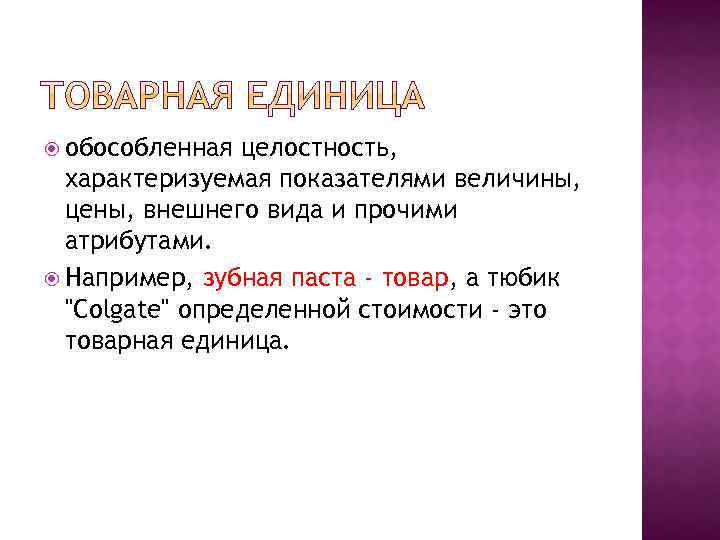 ТОВАРНАЯ ЕДИНИЦА

обособленная целостность, характеризуемая показателями величины, цены, внешнего вида и прочими атрибутами.

Например, зубная паста - товар, а тюбик "Colgate" определенной стоимости - это товарная единица.